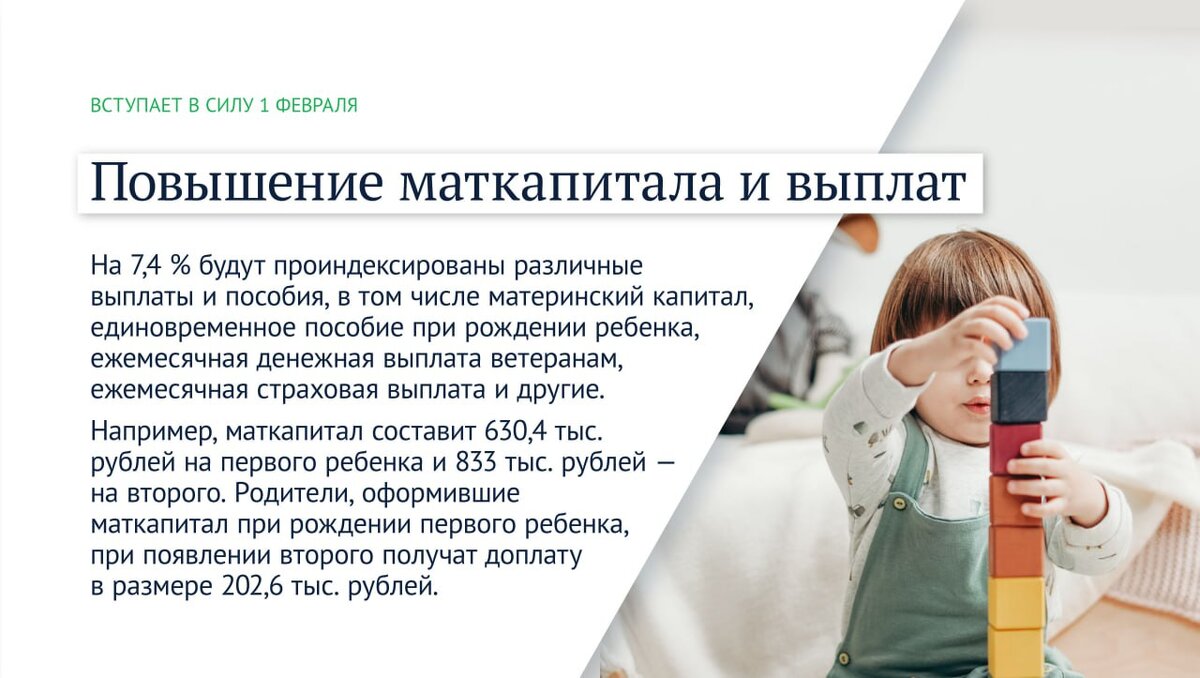 ВСТУПАЕТ В СИЛУ 1 ФЕВРАЛЯ

Повышение маткапитала и выплат

На 7,4 % будут проиндексированы различные выплаты и пособия, в том числе материнский капитал, единовременное пособие при рождении ребенка, ежемесячная денежная выплата ветеранам, ежемесячная страховая выплата и другие.

Например, маткапитал составит 630,4 тыс. рублей на первого ребенка и 833 тыс. рублей — на второго. Родители, оформившие маткапитал при рождении первого ребенка, при появлении второго получат доплату в размере 202,6 тыс. рублей.